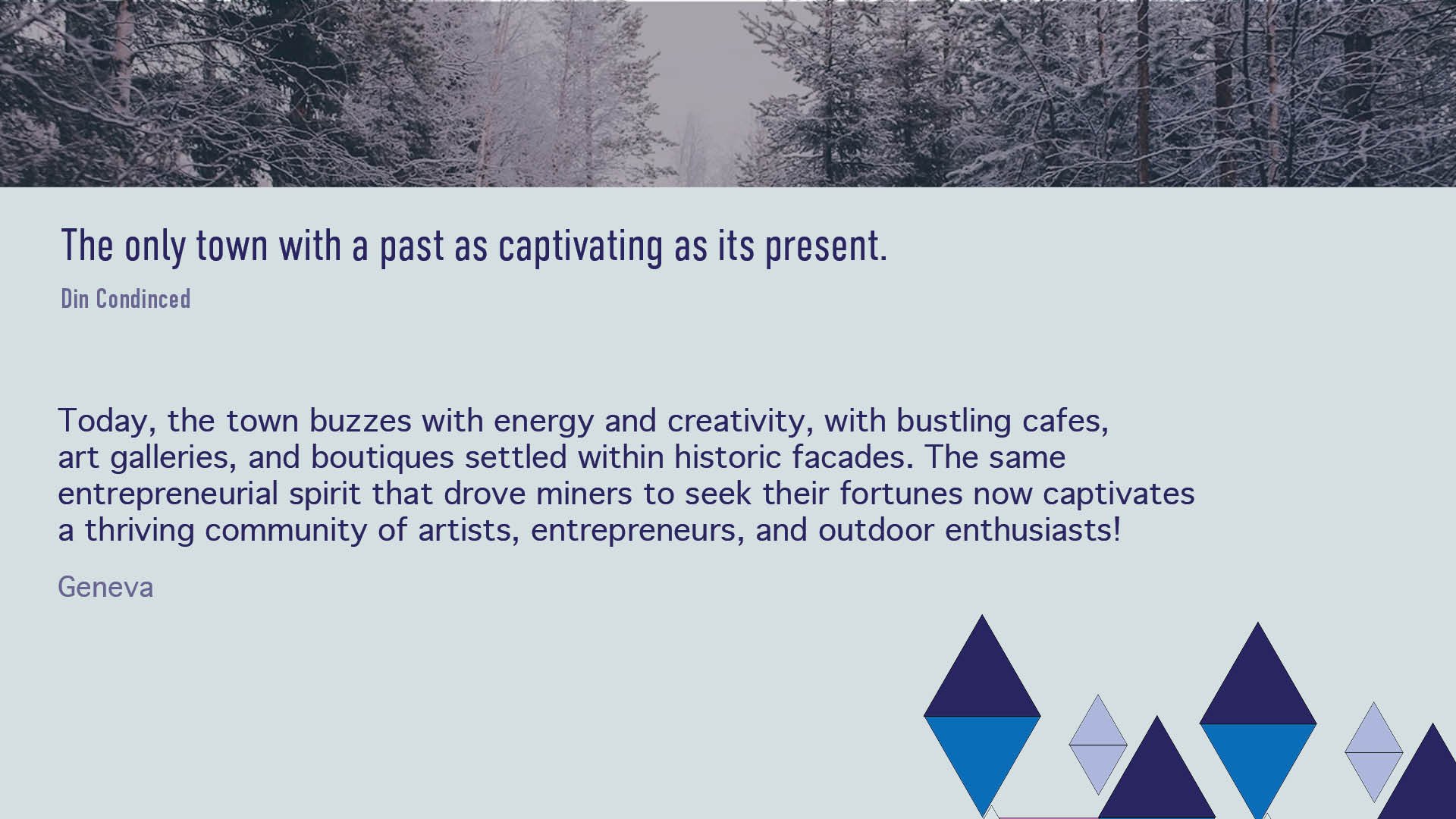 The only town with a past as captivating as its present.

Din Condinced

Today, the town buzzes with energy and creativity, with bustling cafes, art galleries, and boutiques settled within historic facades. The same entrepreneurial spirit that drove miners to seek their fortunes now captivates a thriving community of artists, entrepreneurs, and outdoor enthusiasts!

Geneva